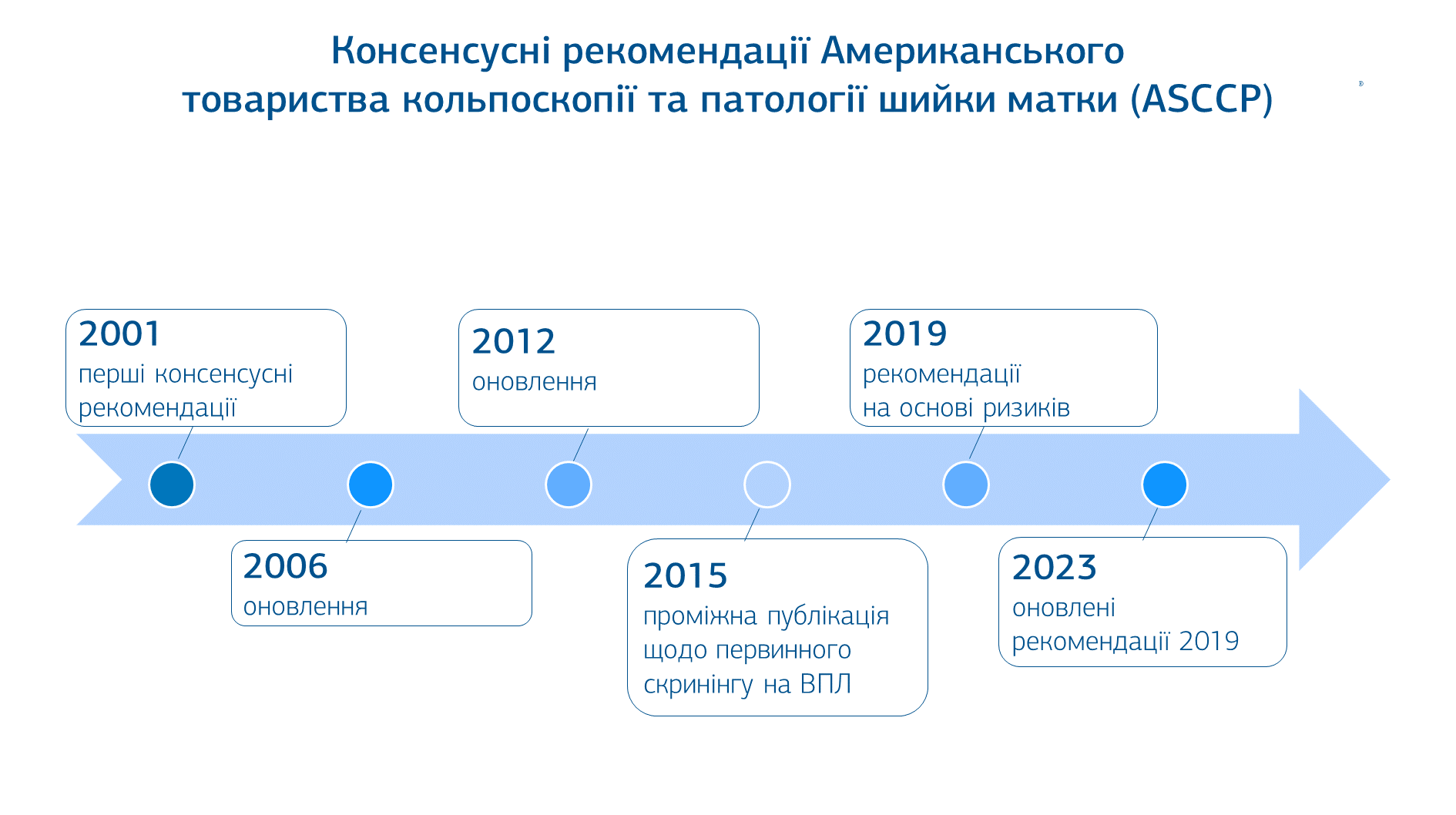 Консенсусні рекомендації Американського товариства кольпоскопії та патології шийки матки (ASCCP)

2001
перші консенсусні рекомендації

2006
оновлення

2012
оновлення

2015
проміжна публікація щодо первинного скринінгу на ВПЛ

2019
рекомендації на основі ризиків

2023
оновлені рекомендації 2019